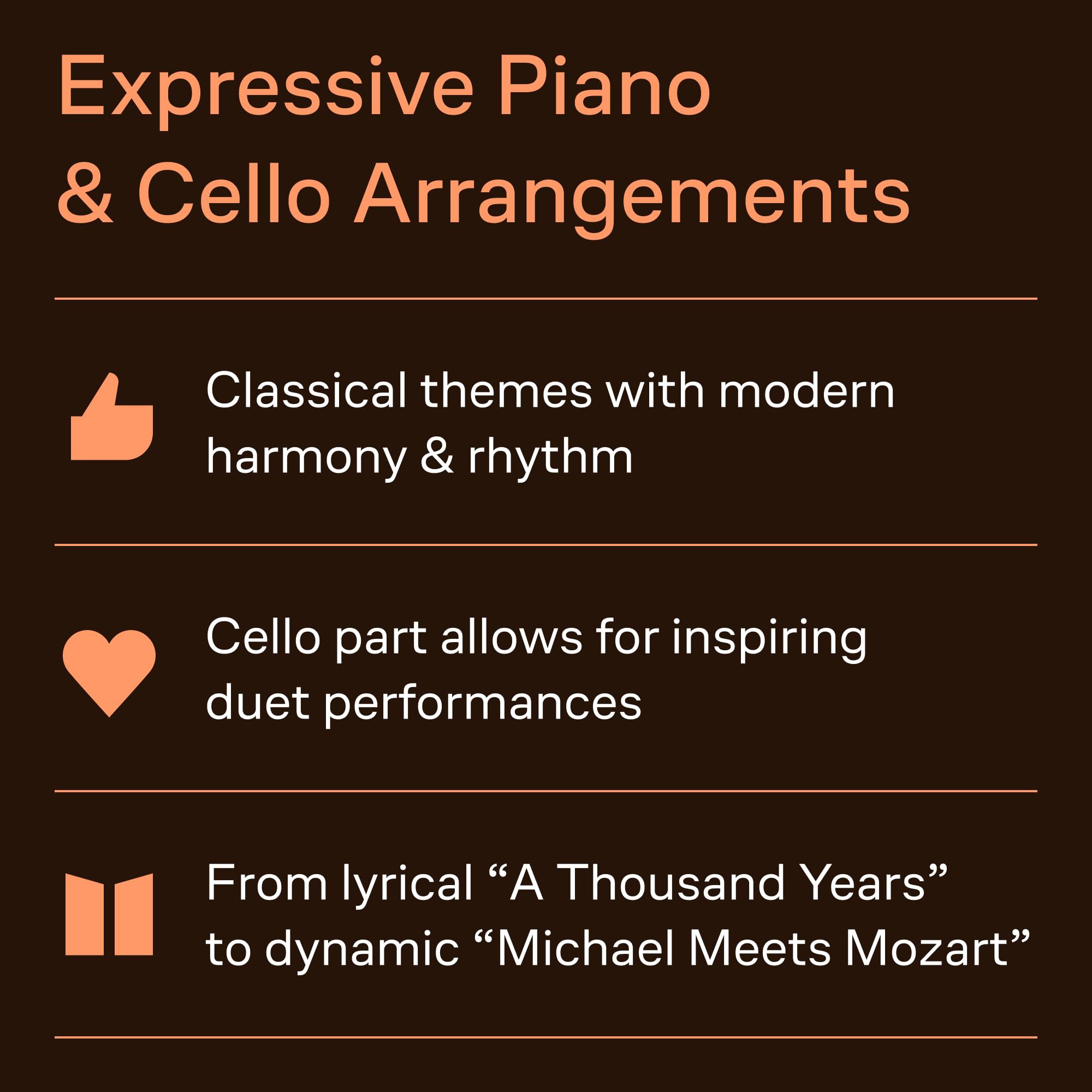 Expressive Piano & Cello Arrangements

Classical themes with modern harmony & rhythm

Cello part allows for inspiring duet performances

From lyrical “A Thousand Years” to dynamic “Michael Meets Mozart”